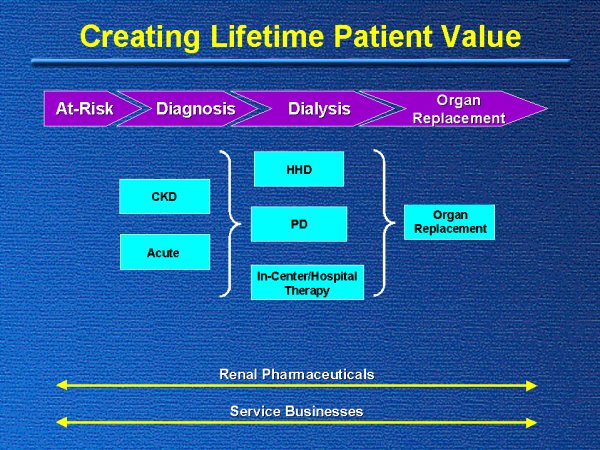 Creating Lifetime Patient Value

At-Risk
Diagnosis
Dialysis
Organ Replacement

CKD
Acute

HHD
PD
In-Center/Hospital Therapy

Organ Replacement

Renal Pharmaceuticals

Service Businesses